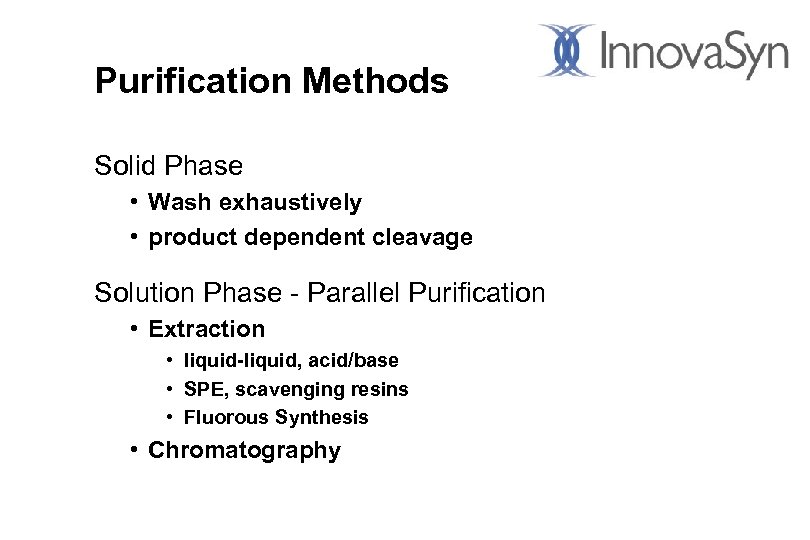 InnovaSyn

Purification Methods

Solid Phase
• Wash exhaustively
• product dependent cleavage

Solution Phase - Parallel Purification
• Extraction
• liquid-liquid, acid/base
• SPE, scavenging resins
• Fluorous Synthesis
• Chromatography